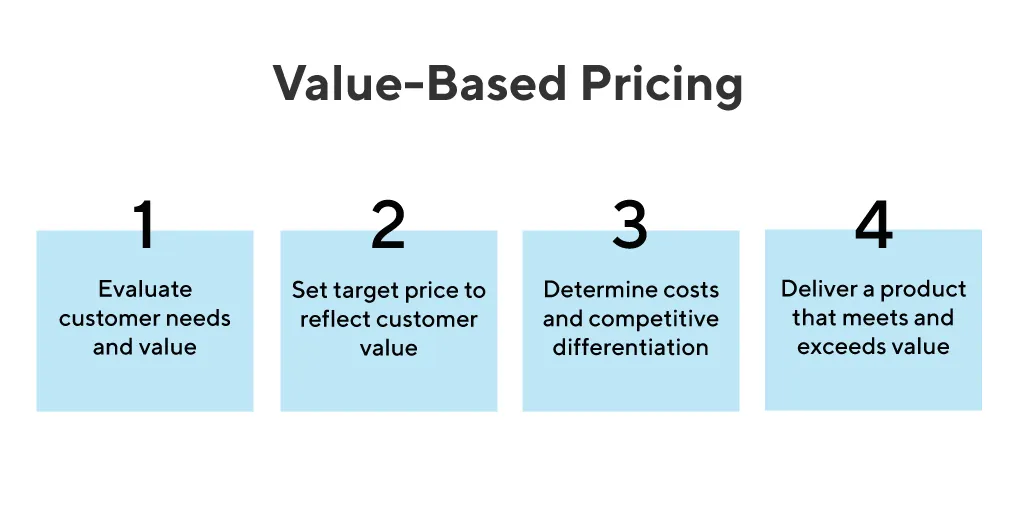 Value-Based Pricing

1
Evaluate customer needs and value

2
Set target price to reflect customer value

3
Determine costs and competitive differentiation

4
Deliver a product that meets and exceeds value